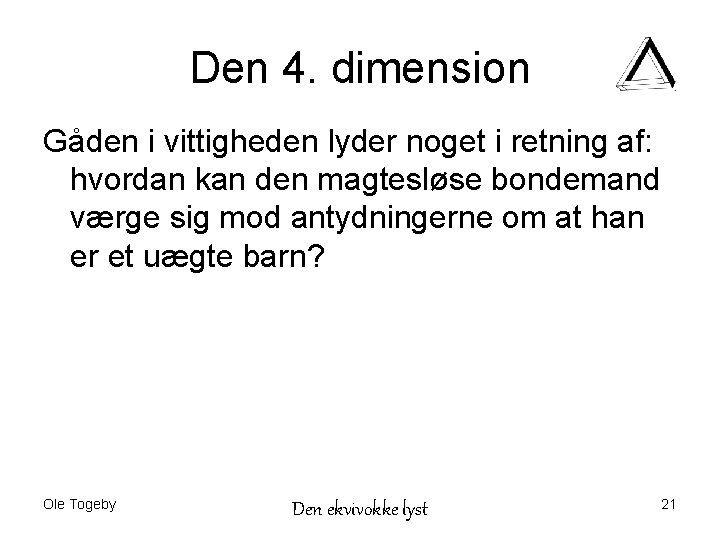 Den 4. dimension

Gåden i vittigheden lyder noget i retning af: hvordan kan den magtesløse bondemand værge sig mod antydningerne om at han er et uægte barn?

Ole Togeby

Den ekvivokke lyst

21